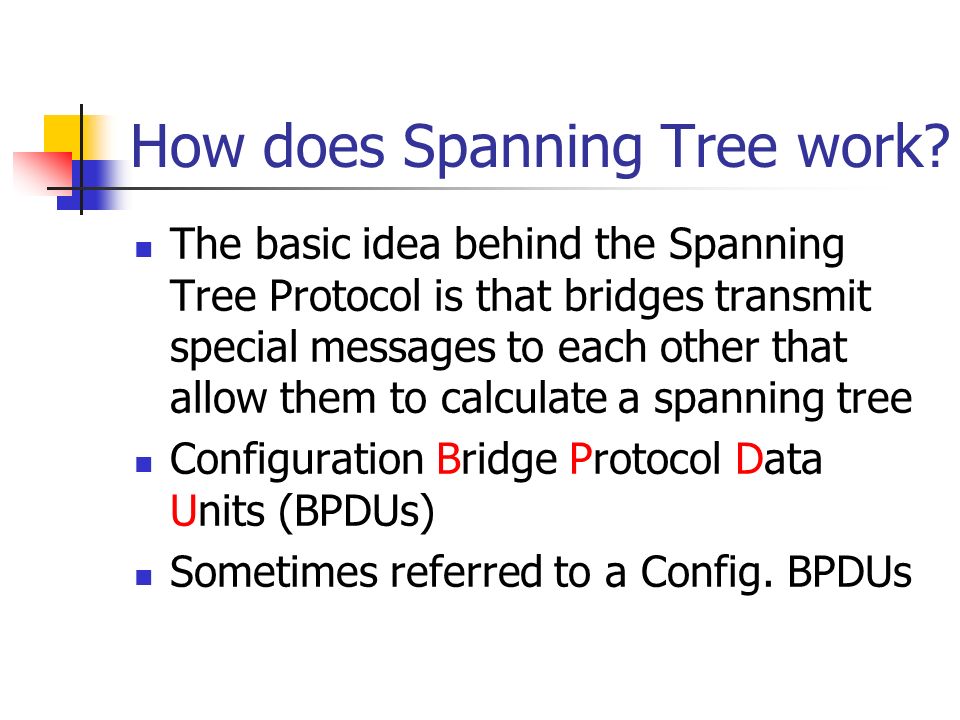 How does Spanning Tree work?

- The basic idea behind the Spanning Tree Protocol is that bridges transmit special messages to each other that allow them to calculate a spanning tree
- Configuration Bridge Protocol Data Units (BPDUs)
- Sometimes referred to a Config. BPDUs